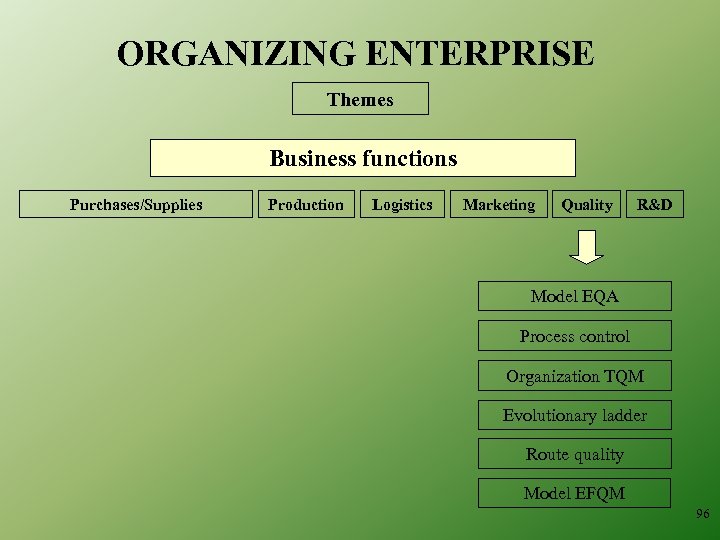 ORGANIZING ENTERPRISE

Themes

Business functions

Purchases/Supplies

Production

Logistics

Marketing

Quality

R&D

Model EQA

Process control

Organization TQM

Evolutionary ladder

Route quality

Model EFQM

96